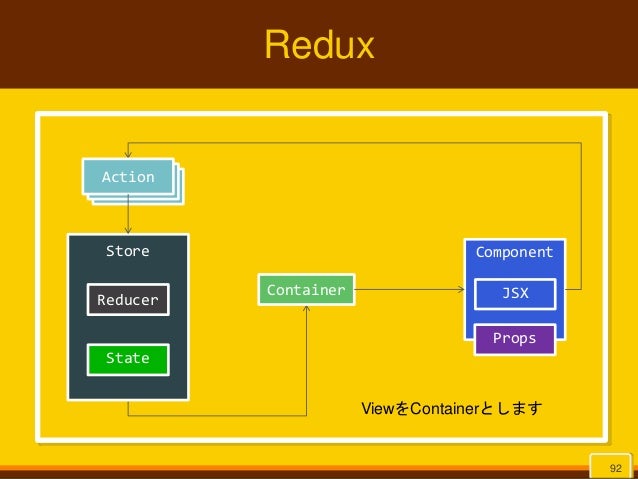 Redux

Action

Store

Reducer

State

Container

Component

JSX

Props

ViewをContainerとします

92